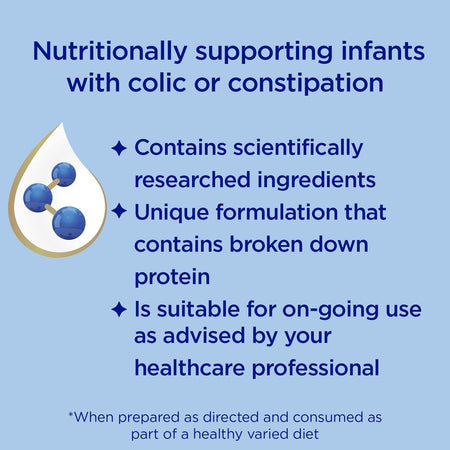 Nutritionally supporting infants with colic or constipation

✦ Contains scientifically researched ingredients
✦ Unique formulation that contains broken down protein
✦ Is suitable for on-going use as advised by your healthcare professional

*When prepared as directed and consumed as part of a healthy varied diet